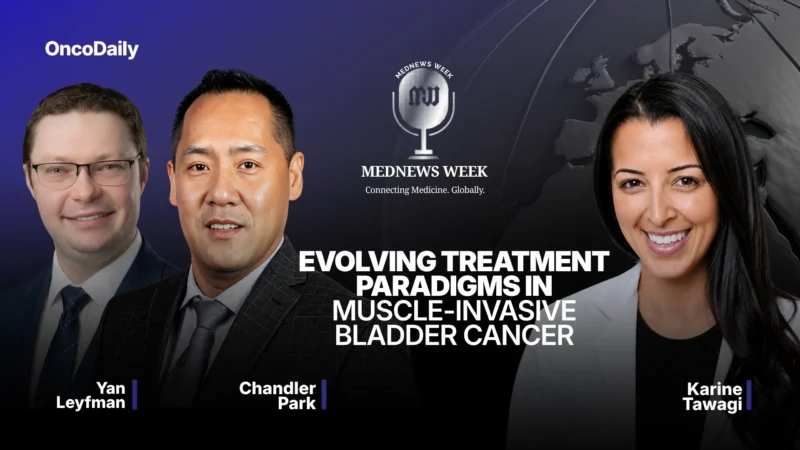 OncoDaily

MEDNEWS WEEK

MW

MEDNEWS WEEK

Connecting Medicine. Globally.

EVOLVING TREATMENT PARADIGMS IN MUSCLE-INVASIVE BLADDER CANCER

Yan Leyfman

Chandler Park

Karine Tawagi